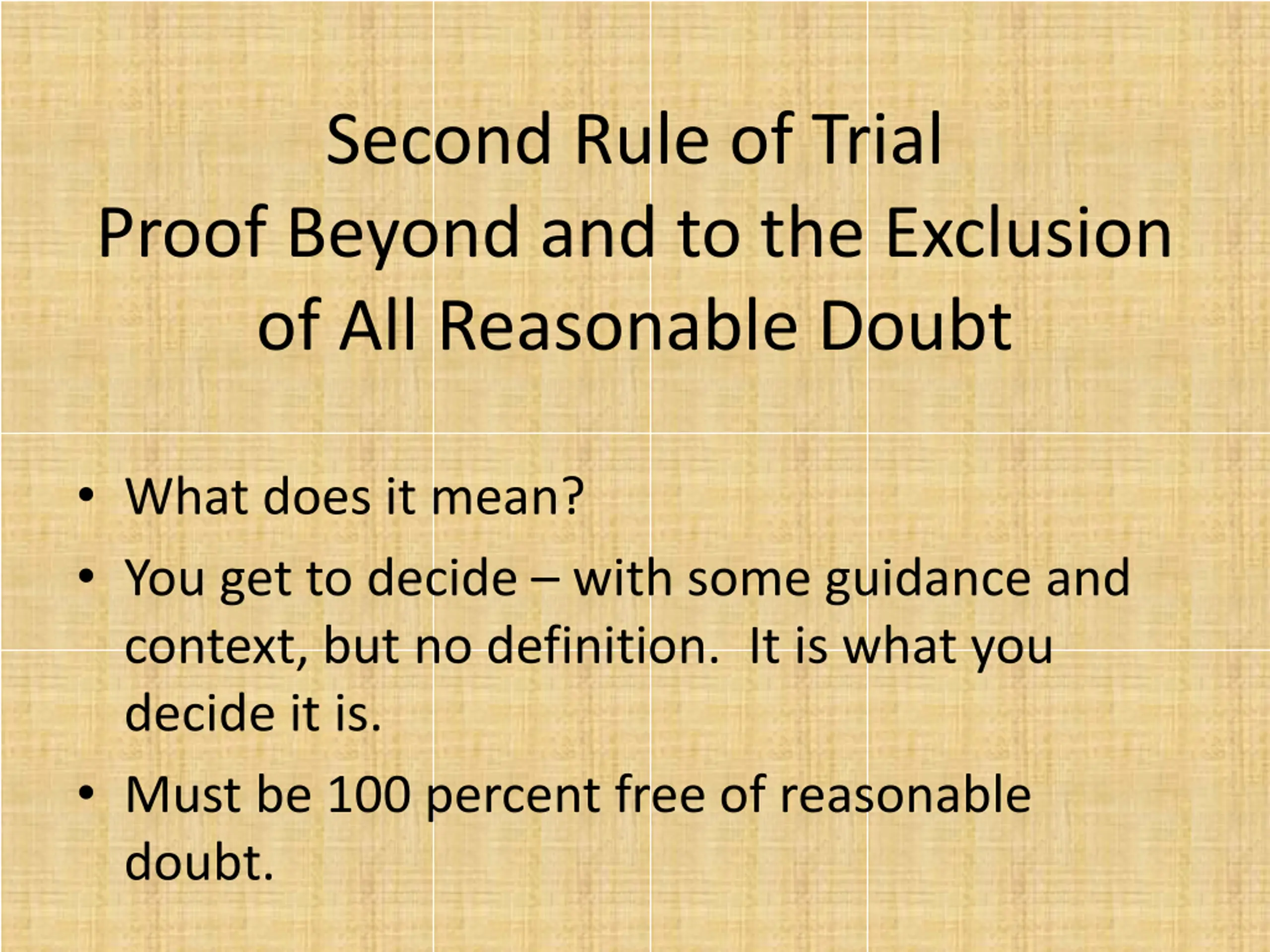 Second Rule of Trial
Proof Beyond and to the Exclusion of All Reasonable Doubt

• What does it mean?
• You get to decide – with some guidance and context, but no definition. It is what you decide it is.
• Must be 100 percent free of reasonable doubt.